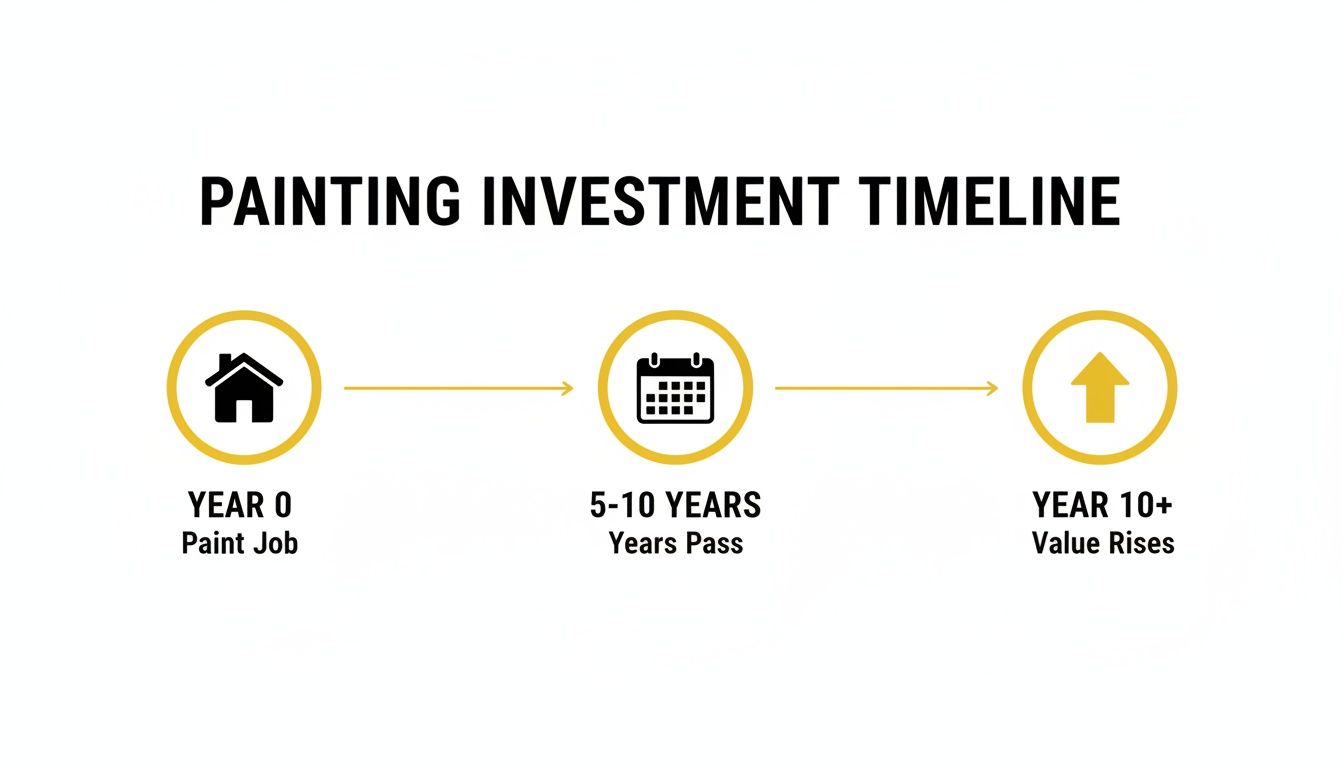 PAINTING INVESTMENT TIMELINE

YEAR 0
Paint Job

5-10 YEARS
Years Pass

YEAR 10+
Value Rises